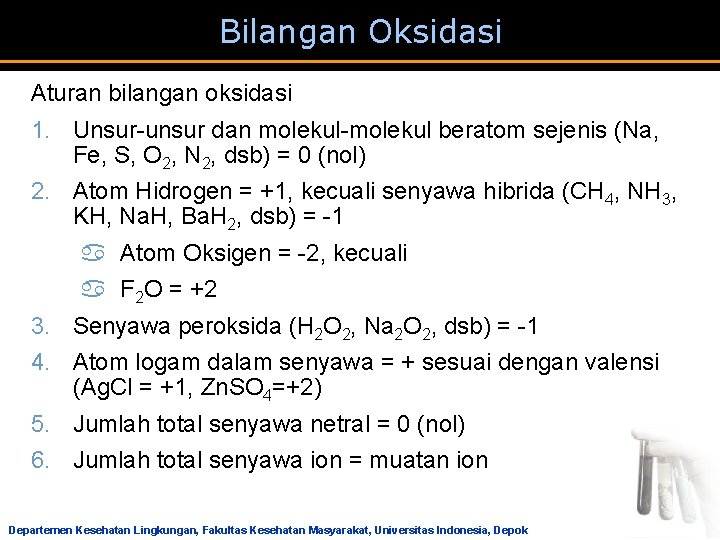 Bilangan Oksidasi

Aturan bilangan oksidasi

1. Unsur-unsur dan molekul-molekul beratom sejenis (Na, Fe, S, $O_2$, $N_2$, dsb) = 0 (nol)

2. Atom Hidrogen = +1, kecuali senyawa hibrida ($CH_4$, $NH_3$, KH, NaH, $BaH_2$, dsb) = -1

Atom Oksigen = -2, kecuali

$F_2O$ = +2

3. Senyawa peroksida ($H_2O_2$, $Na_2O_2$, dsb) = -1

4. Atom logam dalam senyawa = + sesuai dengan valensi (AgCl = +1, $ZnSO_4$=+2)

5. Jumlah total senyawa netral = 0 (nol)

6. Jumlah total senyawa ion = muatan ion

Departemen Kesehatan Lingkungan, Fakultas Kesehatan Masyarakat, Universitas Indonesia, Depok